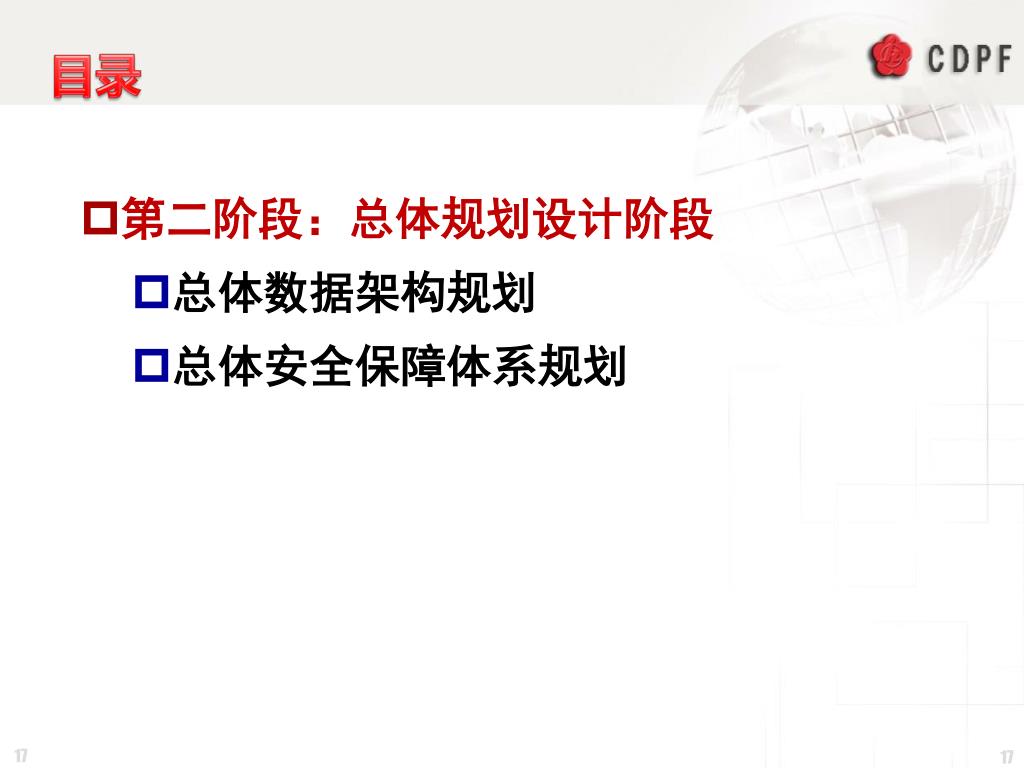 目录

CDPF

第二阶段：总体规划设计阶段

总体数据架构规划

总体安全保障体系规划

17

17